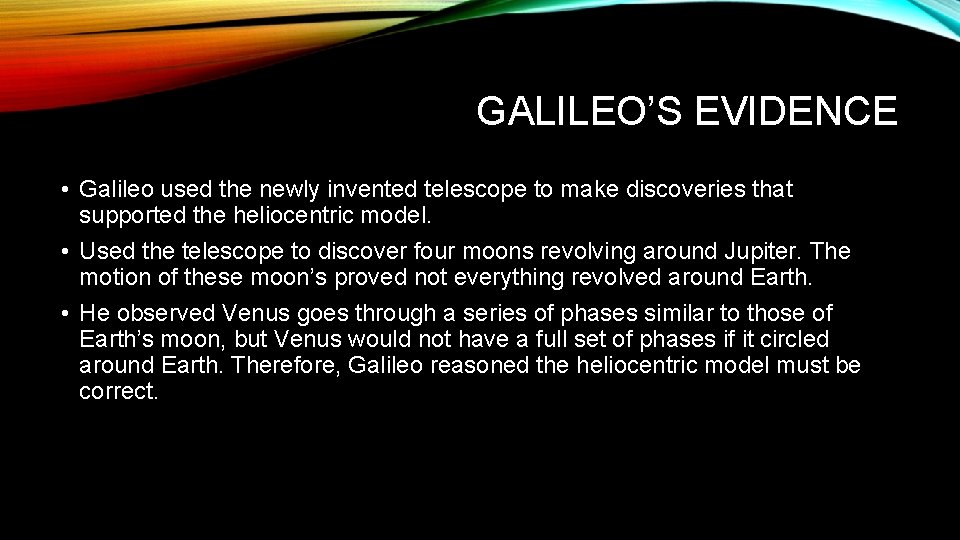 GALILEO’S EVIDENCE

• Galileo used the newly invented telescope to make discoveries that supported the heliocentric model.

• Used the telescope to discover four moons revolving around Jupiter. The motion of these moon’s proved not everything revolved around Earth.

• He observed Venus goes through a series of phases similar to those of Earth’s moon, but Venus would not have a full set of phases if it circled around Earth. Therefore, Galileo reasoned the heliocentric model must be correct.